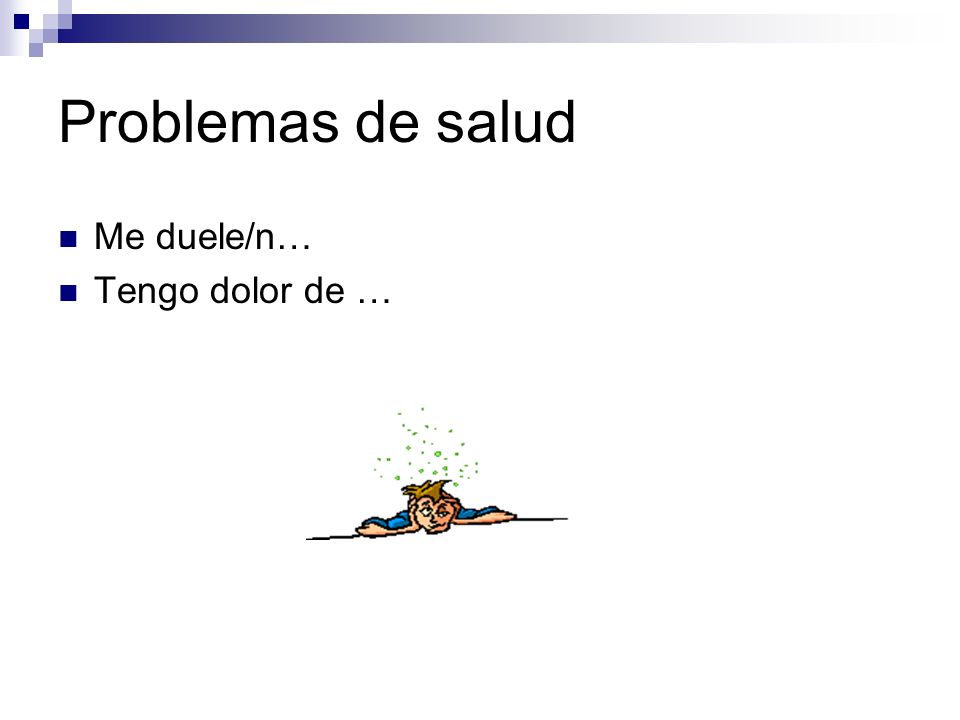 Problemas de salud

Me duele/n…

Tengo dolor de …